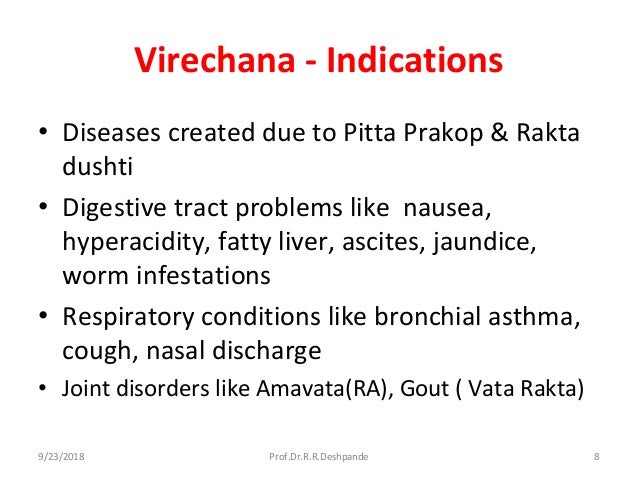 Virechana - Indications

• Diseases created due to Pitta Prakop & Rakta dushti
• Digestive tract problems like nausea, hyperacidity, fatty liver, ascites, jaundice, worm infestations
• Respiratory conditions like bronchial asthma, cough, nasal discharge
• Joint disorders like Amavata(RA), Gout ( Vata Rakta)

9/23/2018 Prof.Dr.R.R.Deshpande 8